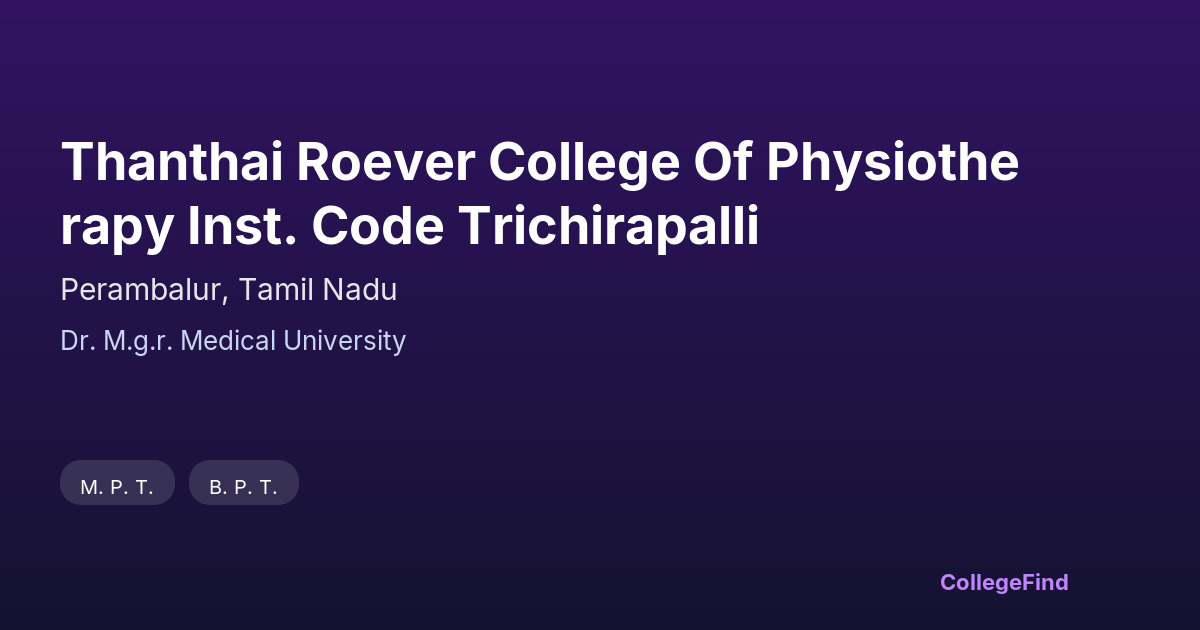 Thanthai Roever College Of Physiothe rapy Inst. Code Trichirapalli

Perambalur, Tamil Nadu

Dr. M.g.r. Medical University

M. P. T.

B. P. T.

CollegeFind